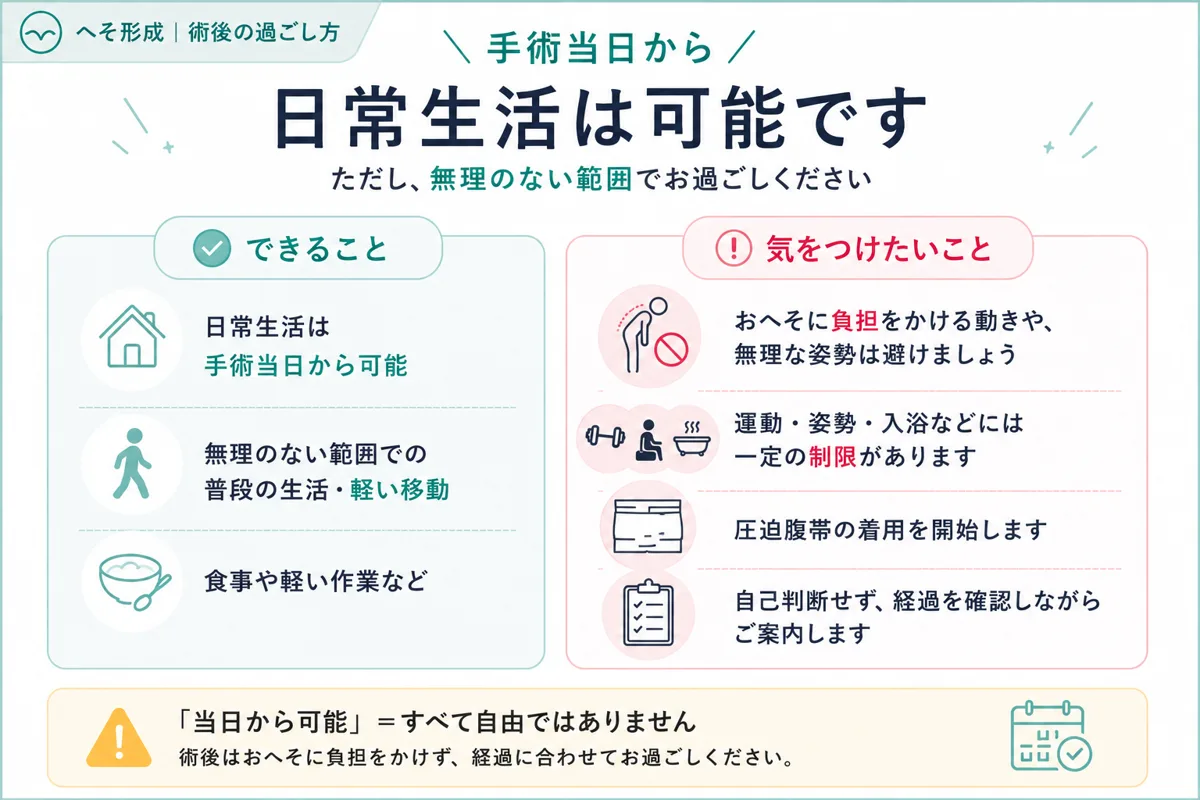 へそ形成｜術後の過ごし方

＼ 手術当日から ／

日常生活は可能です

ただし、無理のない範囲でお過ごしください

できること

日常生活は
手術当日から可能

無理のない範囲での
普段の生活・軽い移動

食事や軽い作業など

気をつけたいこと

おへそに負担をかける動きや、
無理な姿勢は避けましょう

運動・姿勢・入浴などには
一定の制限があります

圧迫腹帯の着用を開始します

自己判断せず、経過を確認しながら
ご案内します

「当日から可能」＝すべて自由ではありません

術後はおへそに負担をかけず、経過に合わせてお過ごしください。